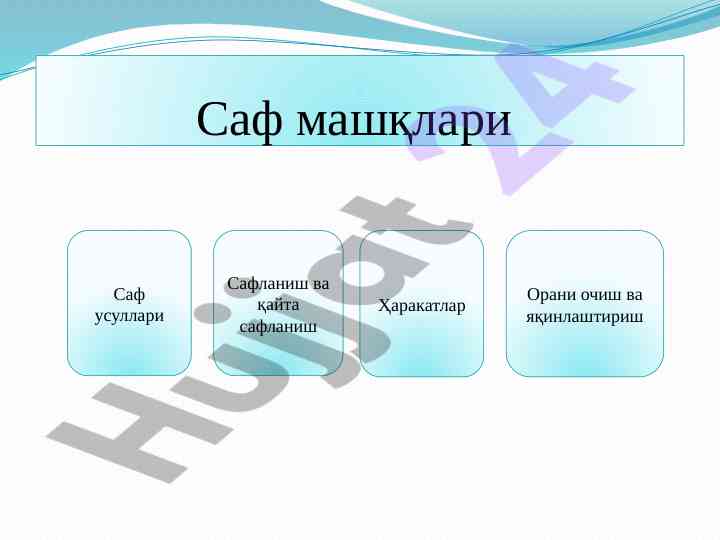 Саф машқлари

Саф усуллари

Сафланиш ва қайта сафланиш

Ҳаракатлар

Орани очиш ва яқинлаштириш

Hujjat 24